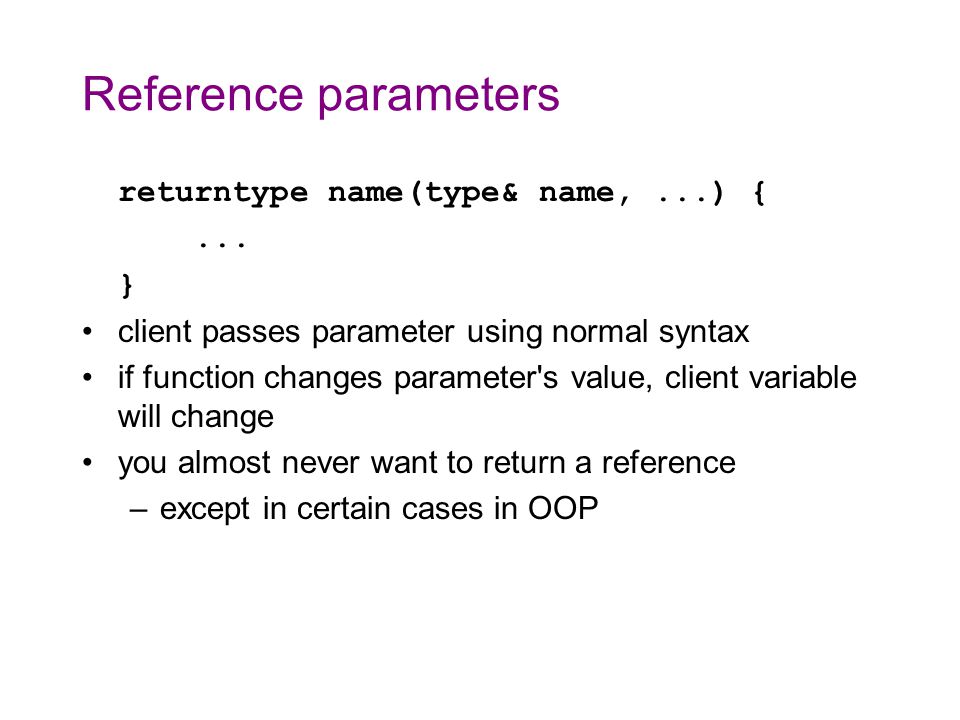 Reference parameters

returntype name(type& name, ...) {
    ...
}

• client passes parameter using normal syntax
• if function changes parameter's value, client variable will change
• you almost never want to return a reference
  – except in certain cases in OOP